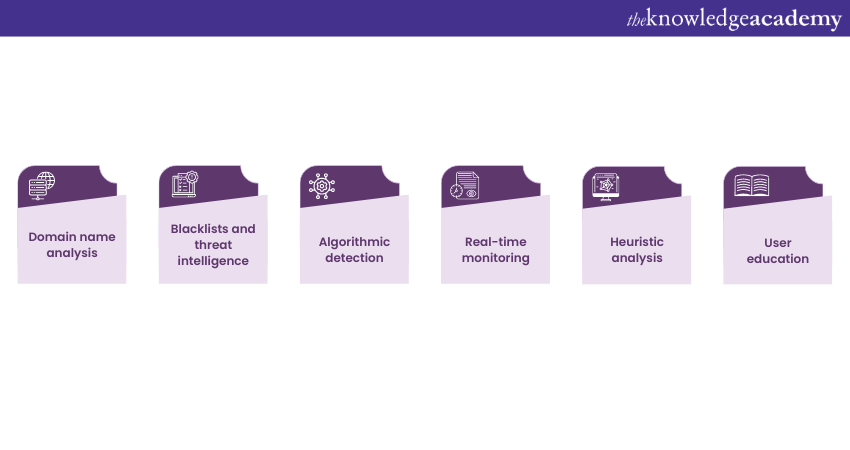 theknowledgeacademy

Domain name analysis

Blacklists and threat intelligence

Algorithmic detection

Real-time monitoring

Heuristic analysis

User education